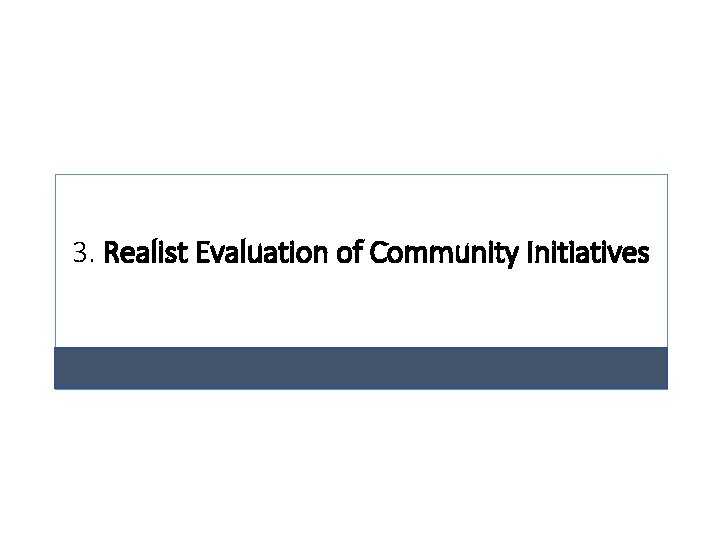 3. Realist Evaluation of Community Initiatives